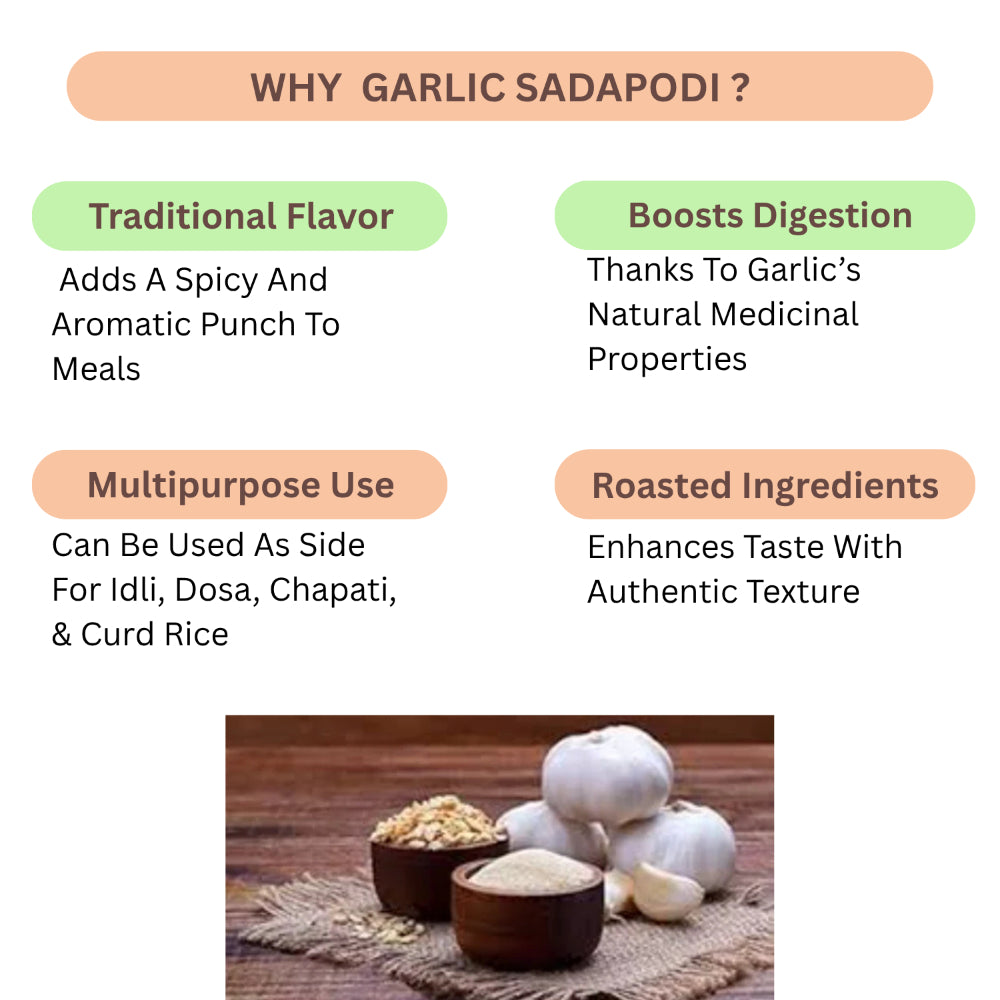 WHY GARLIC SADAPODI ?

Traditional Flavor

Adds A Spicy And Aromatic Punch To Meals

Boosts Digestion

Thanks To Garlic's Natural Medicinal Properties

Multipurpose Use

Can Be Used As Side For Idli, Dosa, Chapati, & Curd Rice

Roasted Ingredients

Enhances Taste With Authentic Texture